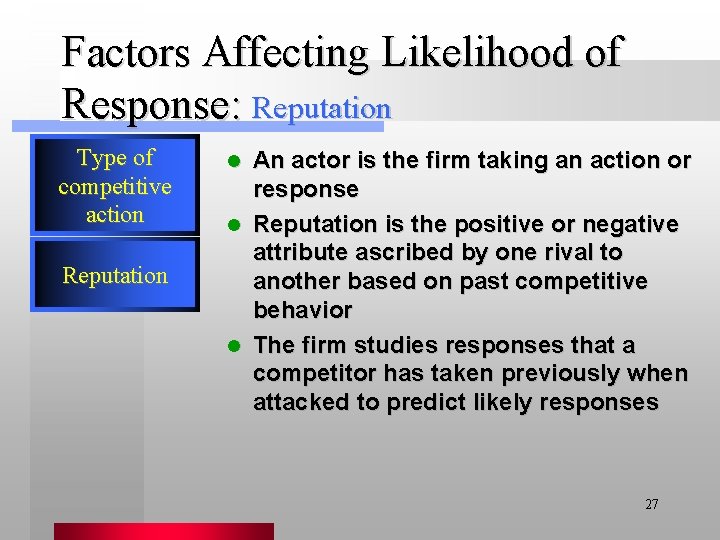 Factors Affecting Likelihood of Response: Reputation

Type of competitive action

Reputation

- An actor is the firm taking an action or response
- Reputation is the positive or negative attribute ascribed by one rival to another based on past competitive behavior
- The firm studies responses that a competitor has taken previously when attacked to predict likely responses

27